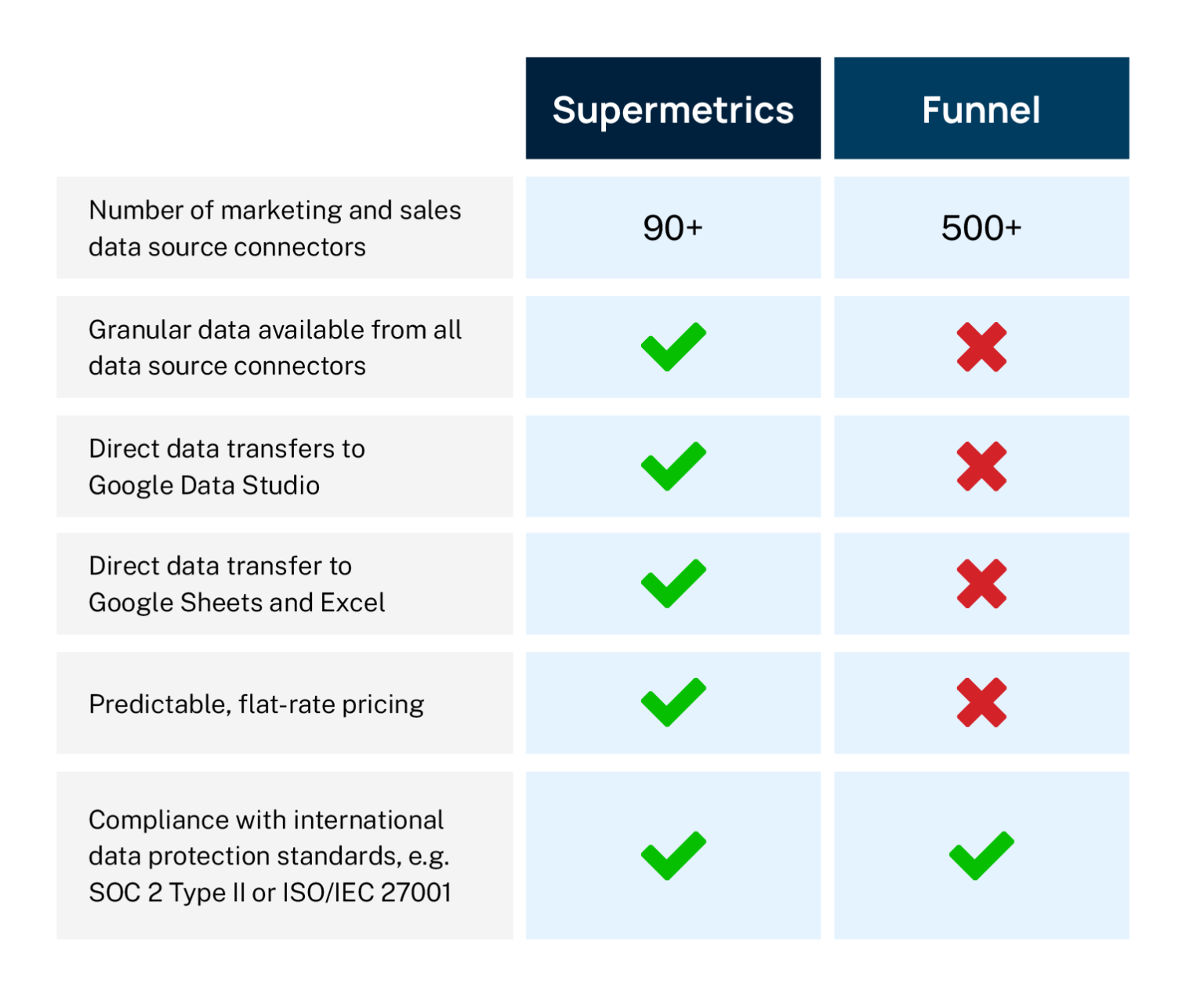 |  | Supermetrics | Funnel |
|---|---|---|
| Number of marketing and sales data source connectors | 90+ | 500+ |
| Granular data available from all data source connectors | ✓ | ✗ |
| Direct data transfers to Google Data Studio | ✓ | ✗ |
| Direct data transfer to Google Sheets and Excel | ✓ | ✗ |
| Predictable, flat-rate pricing | ✓ | ✗ |
| Compliance with international data protection standards, e.g. SOC 2 Type II or ISO/IEC 27001 | ✓ | ✓ |